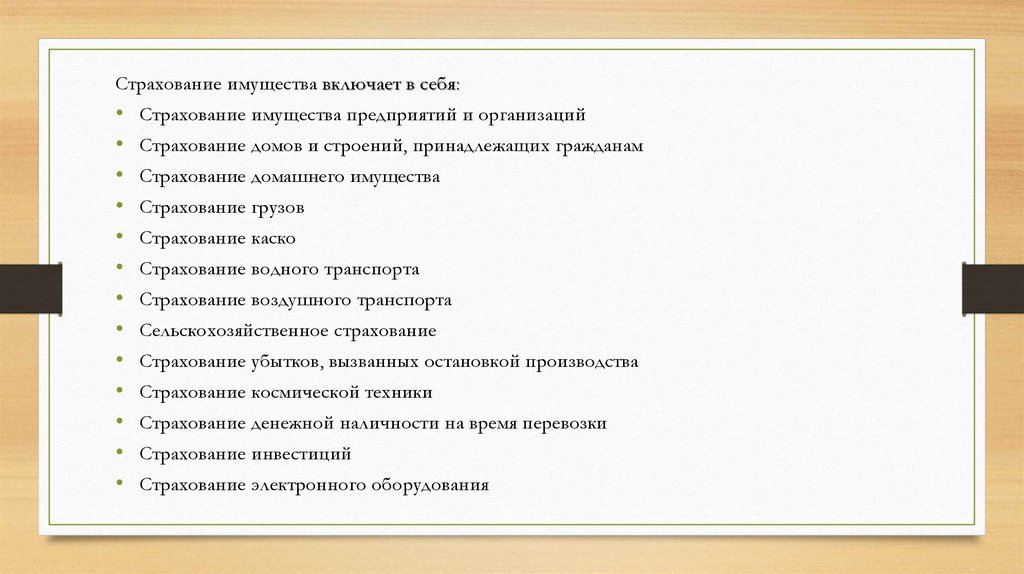 Страхование имущества включает в себя:

• Страхование имущества предприятий и организаций
• Страхование домов и строений, принадлежащих гражданам
• Страхование домашнего имущества
• Страхование грузов
• Страхование каско
• Страхование водного транспорта
• Страхование воздушного транспорта
• Сельскохозяйственное страхование
• Страхование убытков, вызванных остановкой производства
• Страхование космической техники
• Страхование денежной наличности на время перевозки
• Страхование инвестиций
• Страхование электронного оборудования